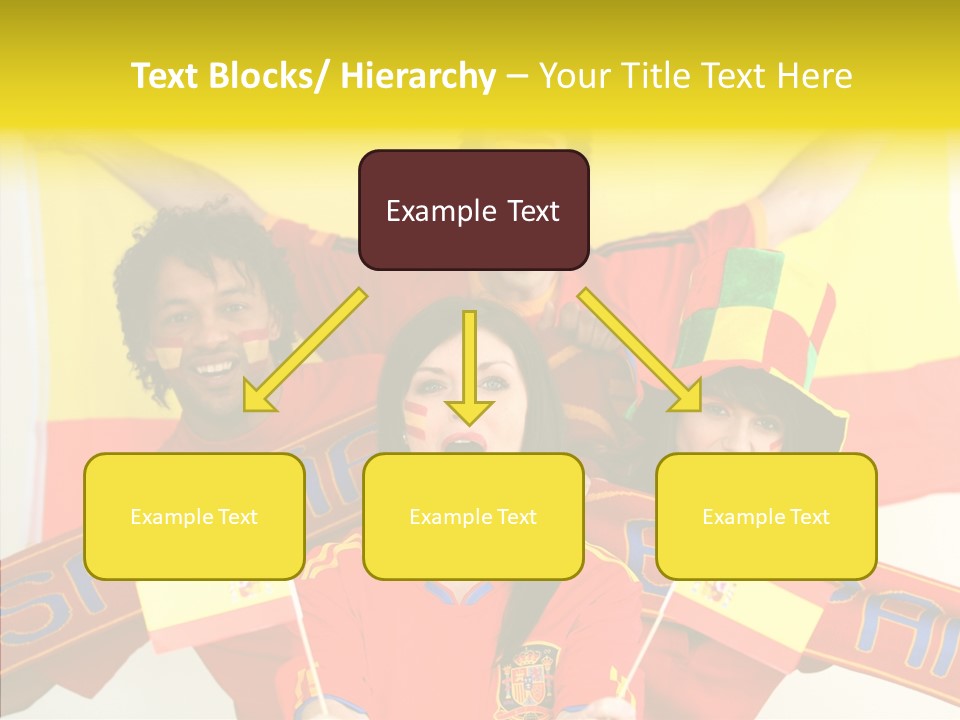 Text Blocks/ Hierarchy – Your Title Text Here

Example Text

Example Text

Example Text

Example Text